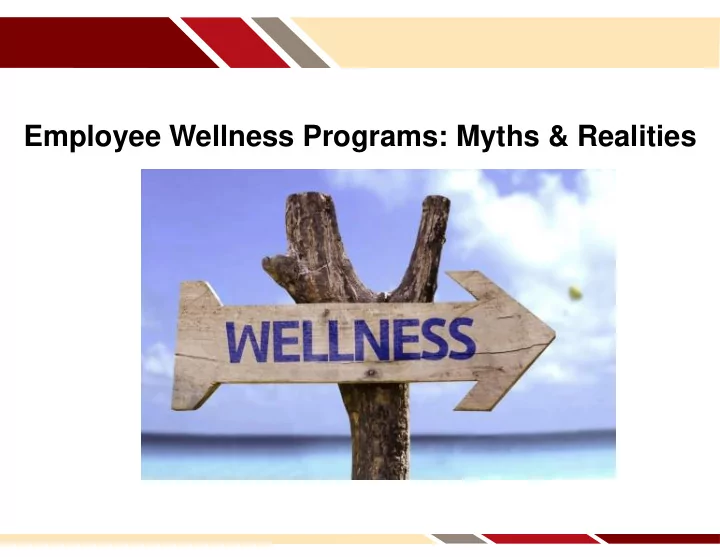 Employee Wellness Programs: Myths & Realities

WELLNESS